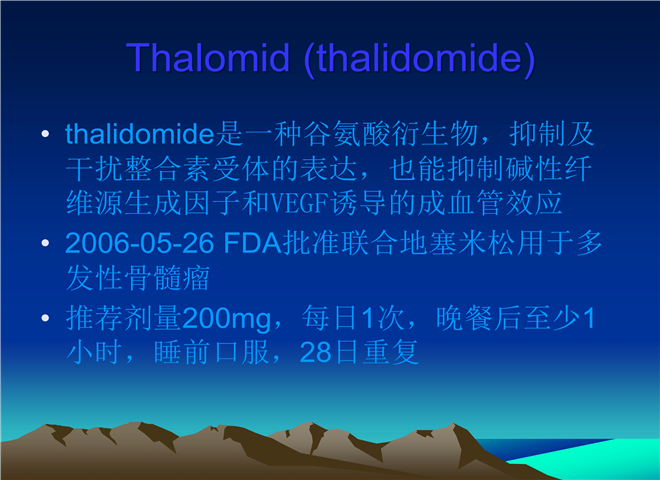 Thalomid (thalidomide)

• thalidomide是一种谷氨酸衍生物，抑制及干扰整合素受体的表达，也能抑制碱性纤维源生成因子和VEGF诱导的成血管效应

• 2006-05-26 FDA批准联合地塞米松用于多发性骨髓瘤

• 推荐剂量200mg，每日1次，晚餐后至少1小时，睡前口服，28日重复